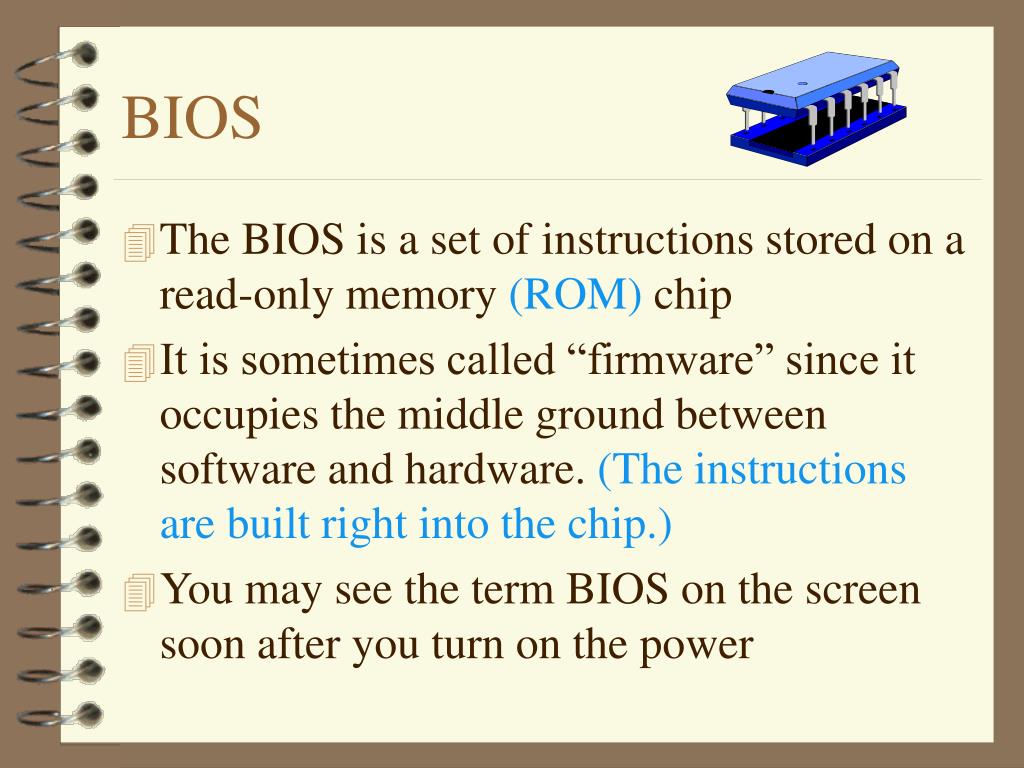 BIOS

The BIOS is a set of instructions stored on a read-only memory (ROM) chip

It is sometimes called “firmware” since it occupies the middle ground between software and hardware. (The instructions are built right into the chip.)

You may see the term BIOS on the screen soon after you turn on the power